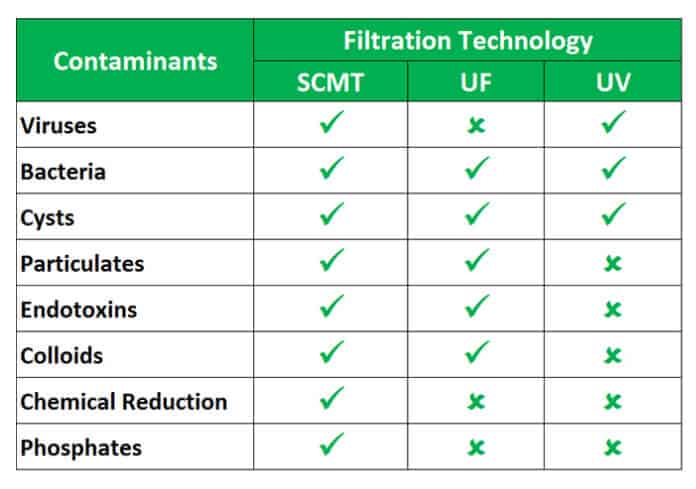 | Contaminants | Filtration Technology | | |
|---|---|---|---|
| | SCMT | UF | UV |
| Viruses | ✓ | ✗ | ✓ |
| Bacteria | ✓ | ✓ | ✓ |
| Cysts | ✓ | ✓ | ✓ |
| Particulates | ✓ | ✓ | ✗ |
| Endotoxins | ✓ | ✓ | ✗ |
| Colloids | ✓ | ✓ | ✗ |
| Chemical Reduction | ✓ | ✗ | ✗ |
| Phosphates | ✓ | ✗ | ✗ |